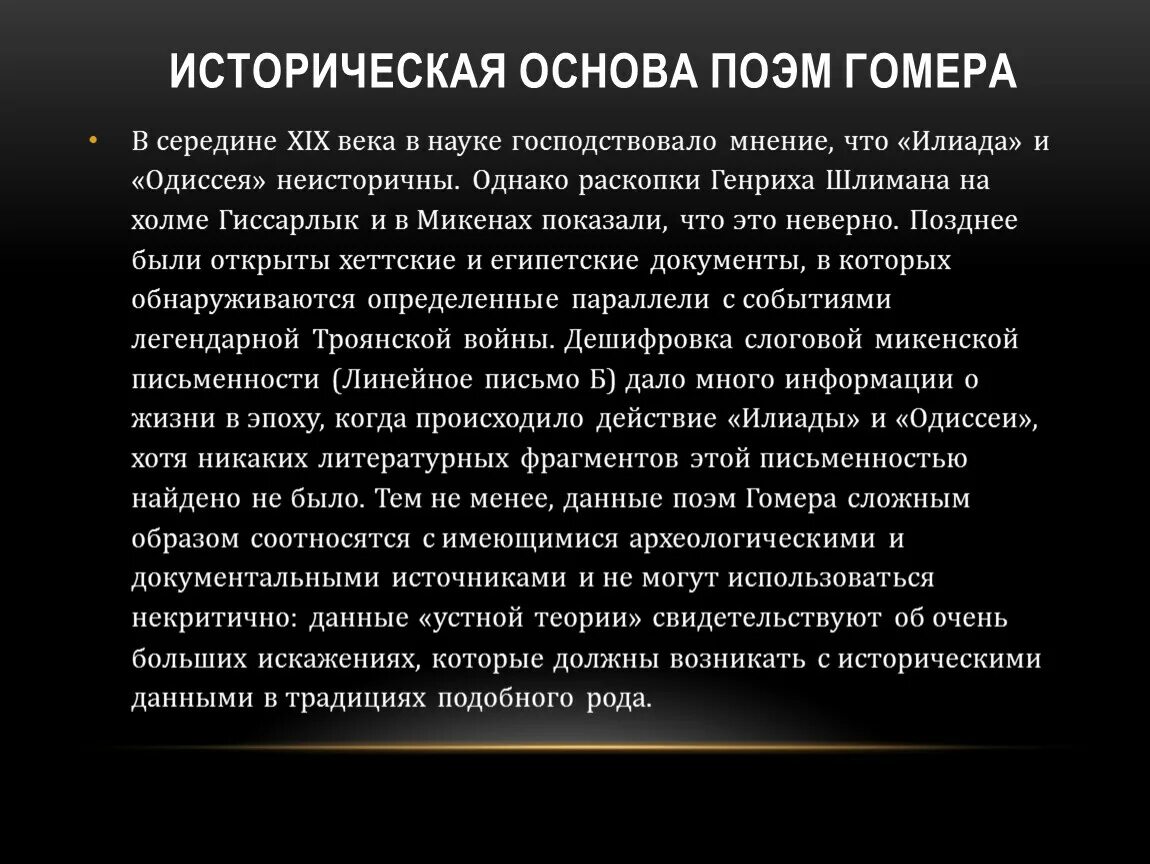 ИСТОРИЧЕСКАЯ ОСНОВА ПОЭМ ГОМЕРА

• В середине XIX века в науке господствовало мнение, что «Илиада» и «Одиссея» неисторичны. Однако раскопки Генриха Шлимана на холме Гиссарлык и в Микенах показали, что это неверно. Позднее были открыты хеттские и египетские документы, в которых обнаруживаются определенные параллели с событиями легендарной Троянской войны. Дешифровка слоговой микенской письменности (Линейное письмо Б) дало много информации о жизни в эпоху, когда происходило действие «Илиады» и «Одиссеи», хотя никаких литературных фрагментов этой письменностью найдено не было. Тем не менее, данные поэм Гомера сложным образом соотносятся с имеющимися археологическими и документальными источниками и не могут использоваться некритично: данные «устной теории» свидетельствуют об очень больших искажениях, которые должны возникать с историческими данными в традициях подобного рода.